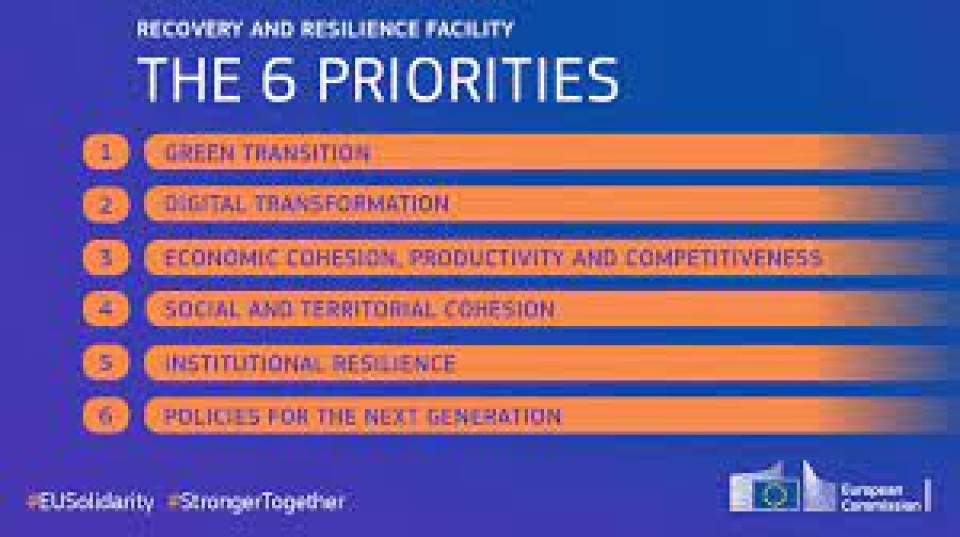 RECOVERY AND RESILIENCE FACILITY

THE 6 PRIORITIES

1 GREEN TRANSITION

2 DIGITAL TRANSFORMATION

3 ECONOMIC COHESION, PRODUCTIVITY AND COMPETITIVENESS

4 SOCIAL AND TERRITORIAL COHESION

5 INSTITUTIONAL RESILIENCE

6 POLICIES FOR THE NEXT GENERATION

#EUSolidarity #StrongerTogether

European Commission